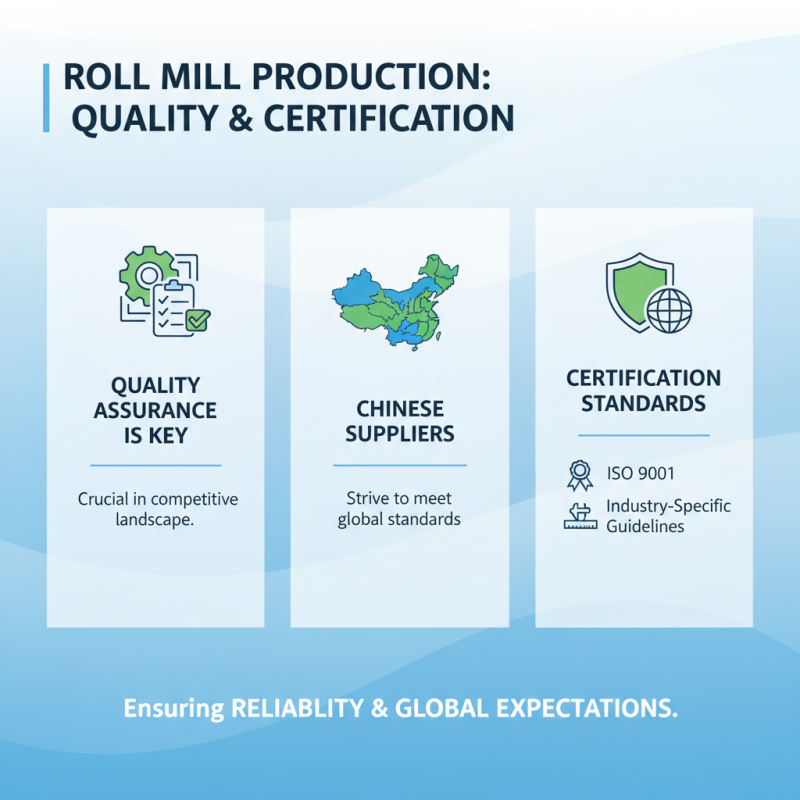 ROLL MILL PRODUCTION: QUALITY & CERTIFICATION

QUALITY ASSURANCE IS KEY

Crucial in competitive landscape.

CHINESE SUPPLIERS

Strive to meet global standards

CERTIFICATION STANDARDS

ISO 9001

Industry-Specific Guidelines

Ensuring RELIABLITY & GLOBAL EXPECTATIONS.